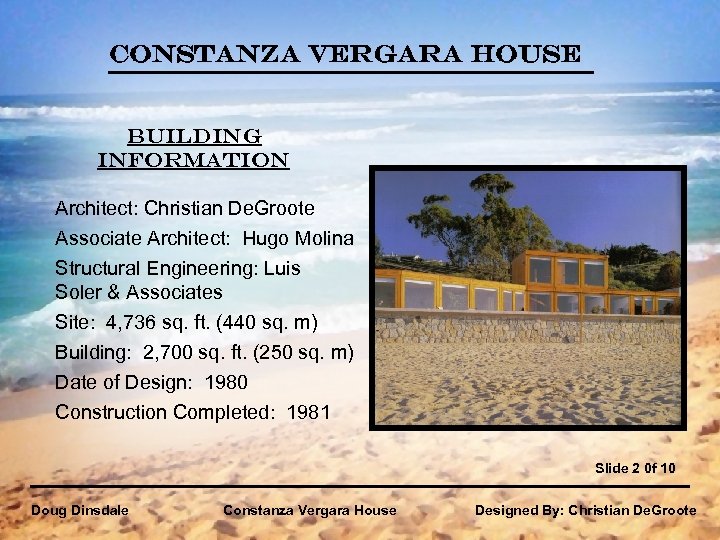 CONSTANZA VERGARA HOUSE

BUILDING INFORMATION

Architect: Christian DeGroote

Associate Architect: Hugo Molina

Structural Engineering: Luis Soler & Associates

Site: 4,736 sq. ft. (440 sq. m)

Building: 2,700 sq. ft. (250 sq. m)

Date of Design: 1980

Construction Completed: 1981

Slide 2 0f 10

Doug Dinsdale

Constanza Vergara House

Designed By: Christian DeGroote